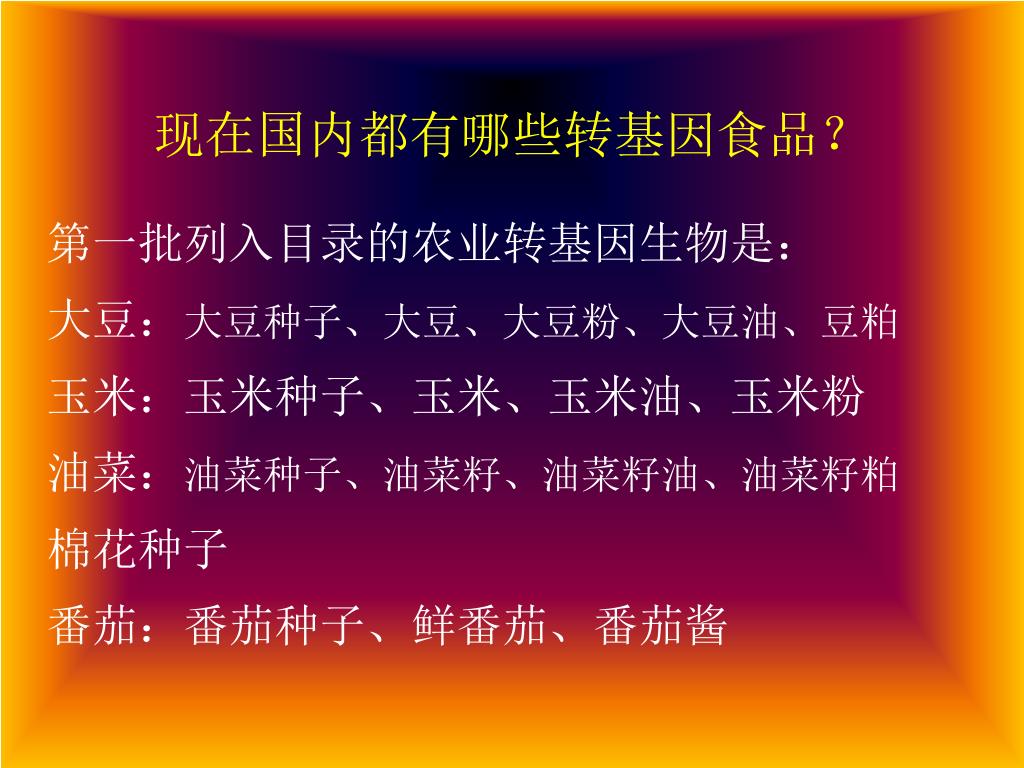 现在国内都有哪些转基因食品？

第一批列入目录的农业转基因生物是：

大豆：大豆种子、大豆、大豆粉、大豆油、豆粕

玉米：玉米种子、玉米、玉米油、玉米粉

油菜：油菜种子、油菜籽、油菜籽油、油菜籽粕

棉花种子

番茄：番茄种子、鲜番茄、番茄酱